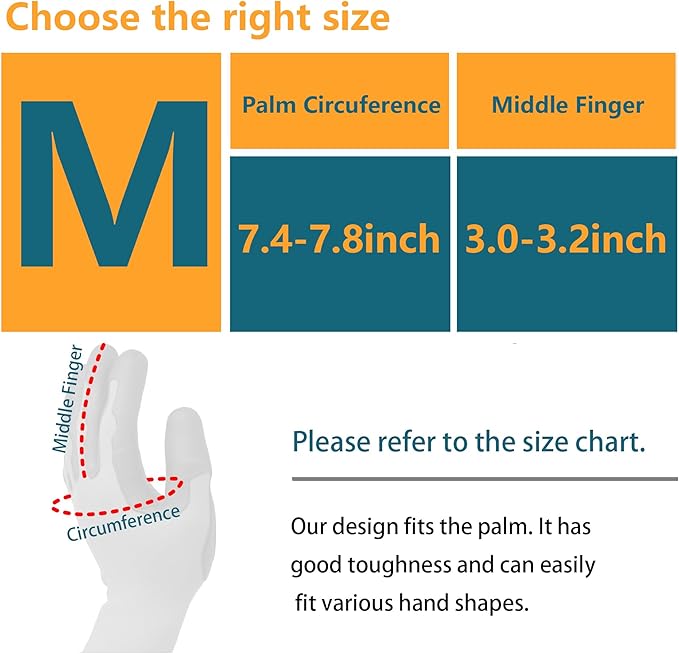 Choose the right size

| M | Palm Circuference | Middle Finger |
|---|---|---|
| | 7.4-7.8inch | 3.0-3.2inch |

Middle Finger

Circumference

Please refer to the size chart.

Our design fits the palm. It has good toughness and can easily fit various hand shapes.